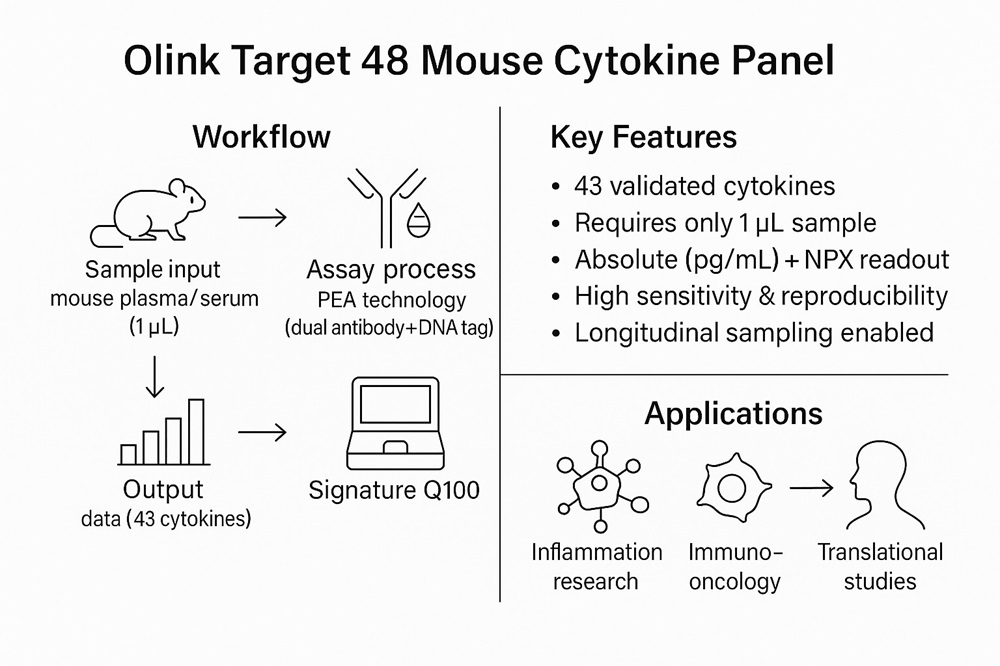 Olink Target 48 Mouse Cytokine Panel

Workflow

Sample input
mouse plasma/serum
(1 μL)

Assay process
PEA technology
(dual antibody+DNA tag)

Output
data (43 cytokines)

Signature Q100

Key Features

• 43 validated cytokines
• Requires only 1 μL sample
• Absolute (pg/mL) + NPX readout
• High sensitivity & reproducibility
• Longitudinal sampling enabled

Applications

Inflammation research

Immuno-oncology

Translational studies